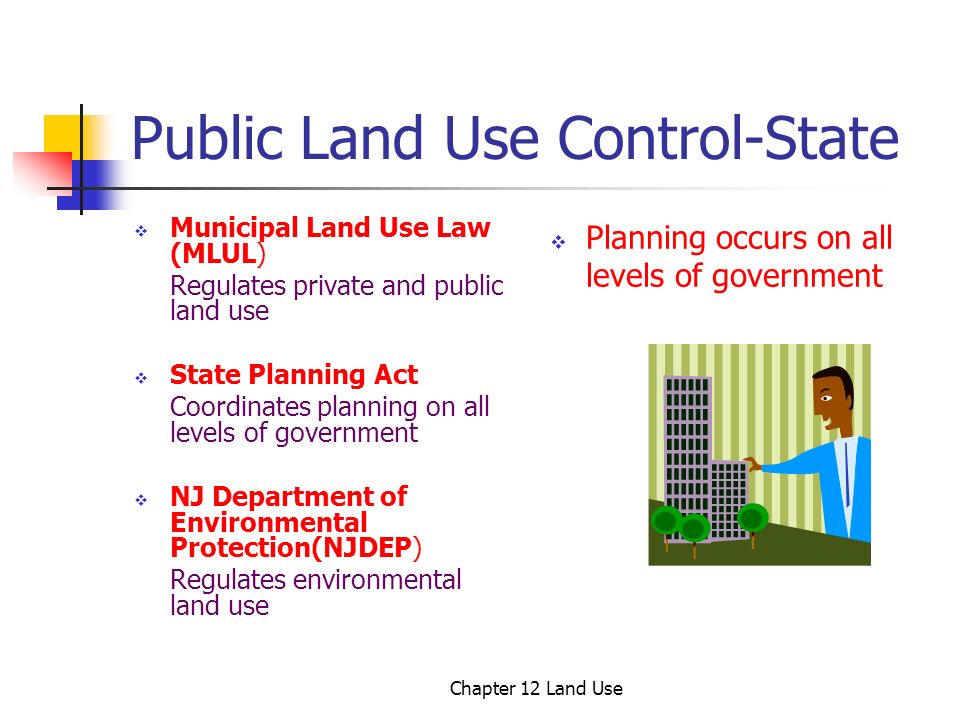 Public Land Use Control-State

❖ Municipal Land Use Law (MLUL)
Regulates private and public land use

❖ State Planning Act
Coordinates planning on all levels of government

❖ NJ Department of Environmental Protection(NJDEP)
Regulates environmental land use

❖ Planning occurs on all levels of government

Chapter 12 Land Use